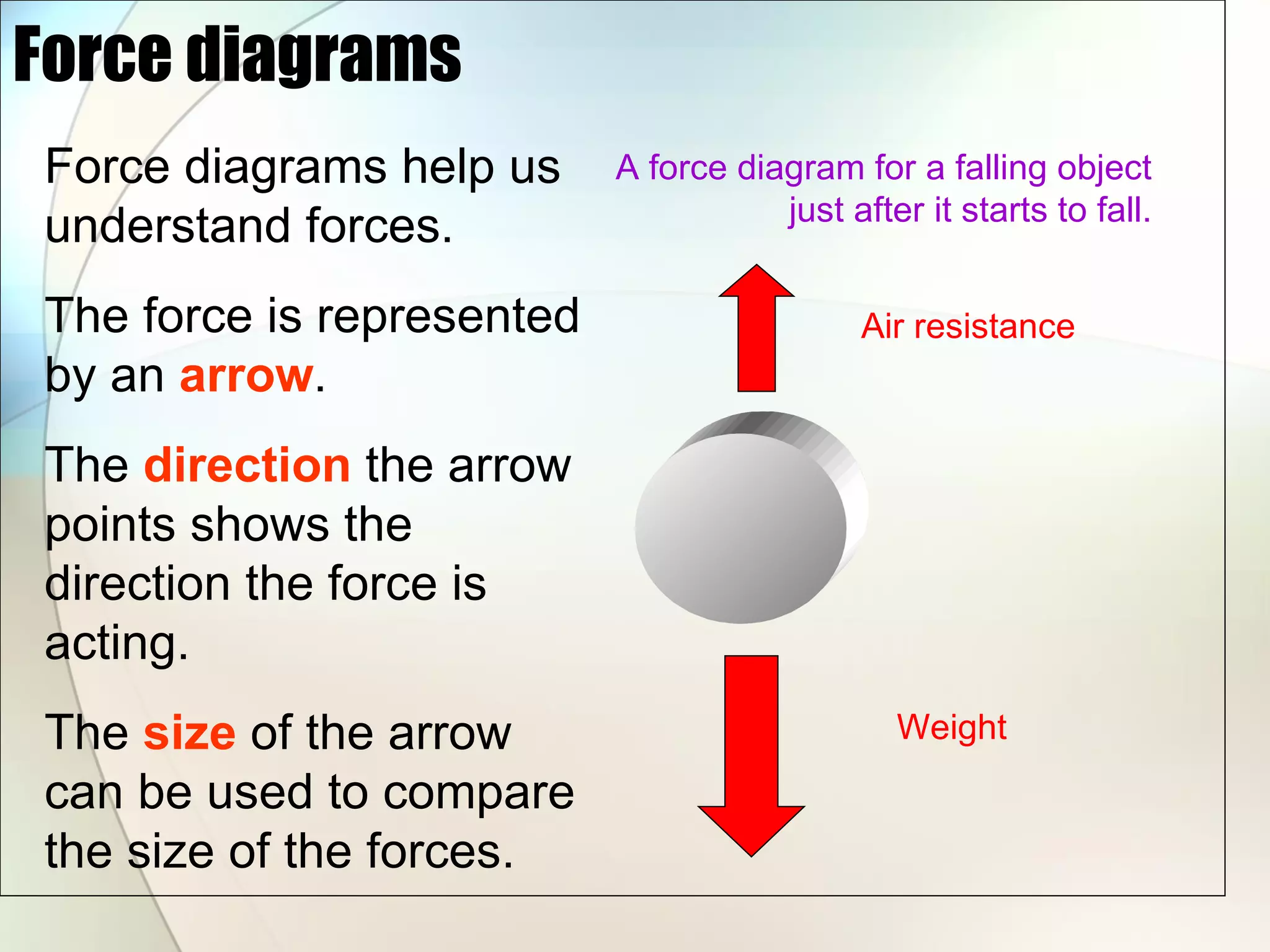 Force diagrams

Force diagrams help us understand forces.

The force is represented by an arrow.

The direction the arrow points shows the direction the force is acting.

The size of the arrow can be used to compare the size of the forces.

A force diagram for a falling object just after it starts to fall.

Air resistance

Weight